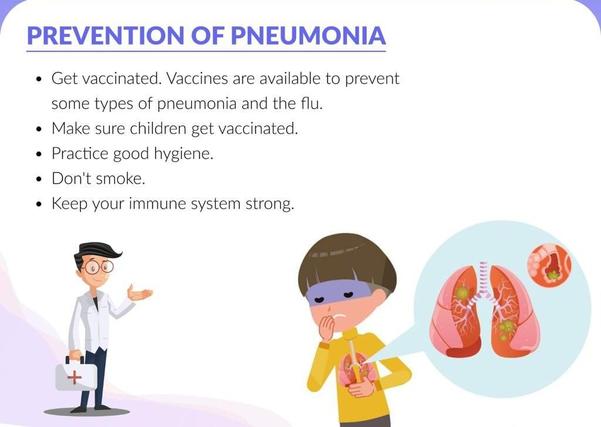 PREVENTION OF PNEUMONIA

• Get vaccinated. Vaccines are available to prevent some types of pneumonia and the flu.
• Make sure children get vaccinated.
• Practice good hygiene.
• Don't smoke.
• Keep your immune system strong.